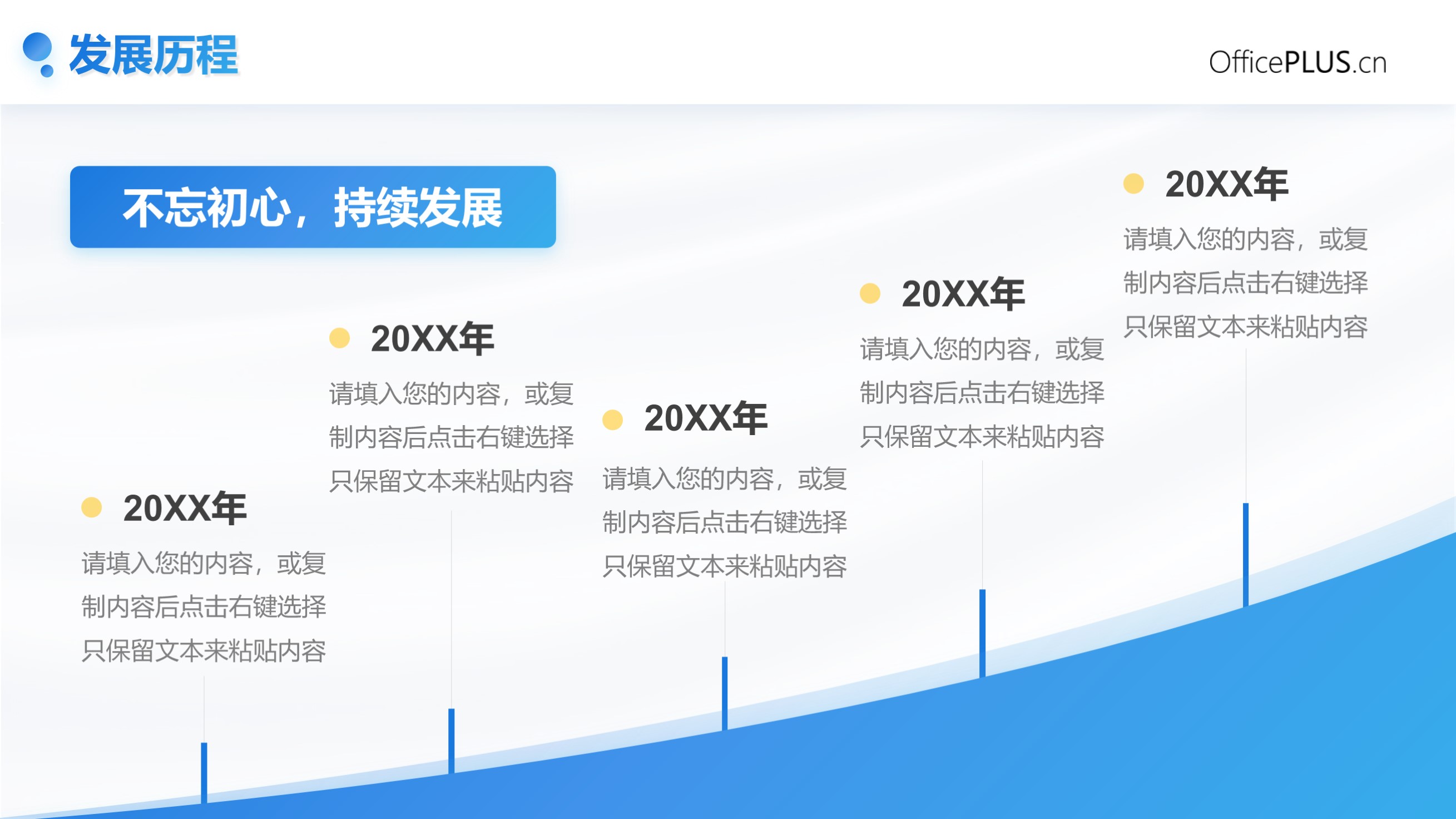 发展历程

OfficePLUS.cn

不忘初心，持续发展

20XX年

请填入您的内容，或复制内容后点击右键选择只保留文本来粘贴内容

20XX年

请填入您的内容，或复制内容后点击右键选择只保留文本来粘贴内容

20XX年

请填入您的内容，或复制内容后点击右键选择只保留文本来粘贴内容

20XX年

请填入您的内容，或复制内容后点击右键选择只保留文本来粘贴内容

20XX年

请填入您的内容，或复制内容后点击右键选择只保留文本来粘贴内容